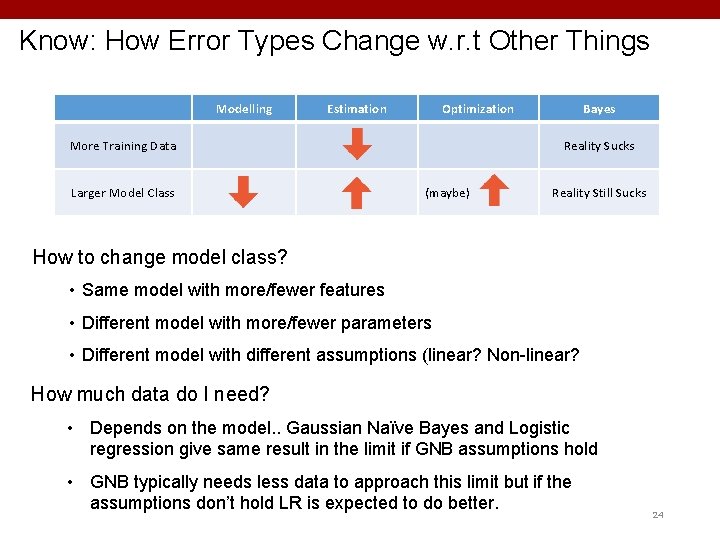 Know: How Error Types Change w.r.t Other Things

| | Modelling | Estimation | Optimization | Bayes |
|---|---|---|---|---|
| More Training Data | | ↓ | | Reality Sucks |
| Larger Model Class | ↓ | ↑ | (maybe) ↑ | Reality Still Sucks |

How to change model class?

• Same model with more/fewer features

• Different model with more/fewer parameters

• Different model with different assumptions (linear? Non-linear?

How much data do I need?

• Depends on the model.. Gaussian Naïve Bayes and Logistic regression give same result in the limit if GNB assumptions hold

• GNB typically needs less data to approach this limit but if the assumptions don't hold LR is expected to do better.

24